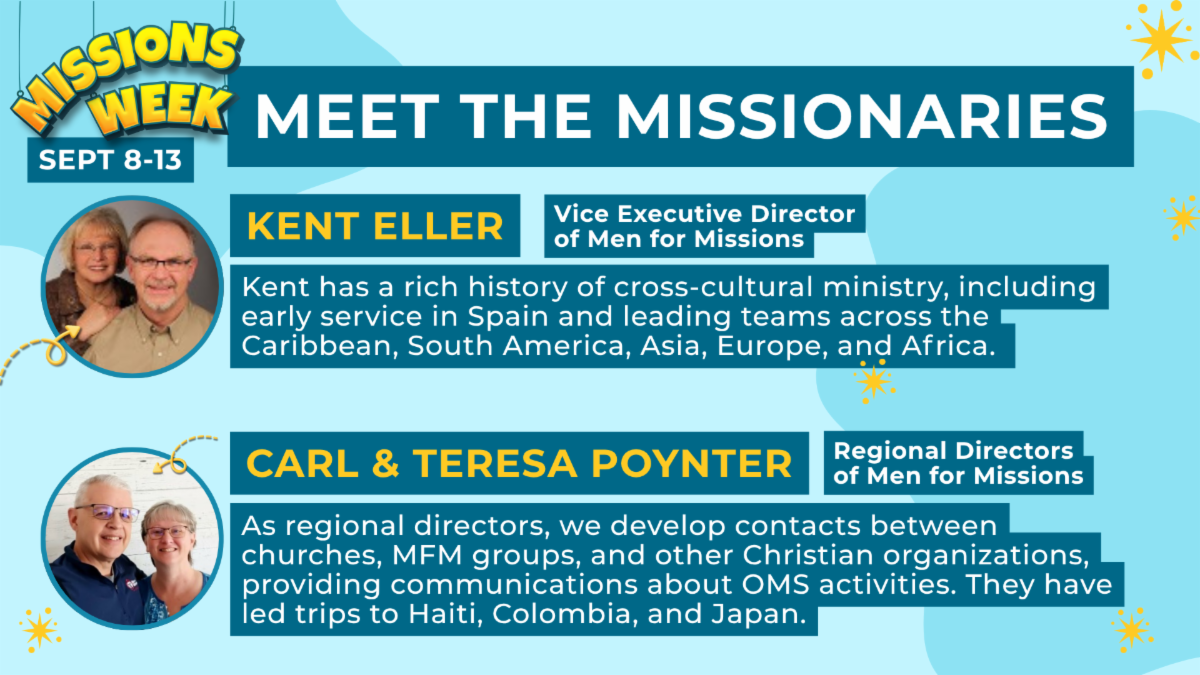 MISSIONS WEEK
SEPT 8-13

MEET THE MISSIONARIES

KENT ELLER

Vice Executive Director of Men for Missions

Kent has a rich history of cross-cultural ministry, including early service in Spain and leading teams across the Caribbean, South America, Asia, Europe, and Africa.

CARL & TERESA POYNTER

Regional Directors of Men for Missions

As regional directors, we develop contacts between churches, MFM groups, and other Christian organizations, providing communications about OMS activities. They have led trips to Haiti, Colombia, and Japan.